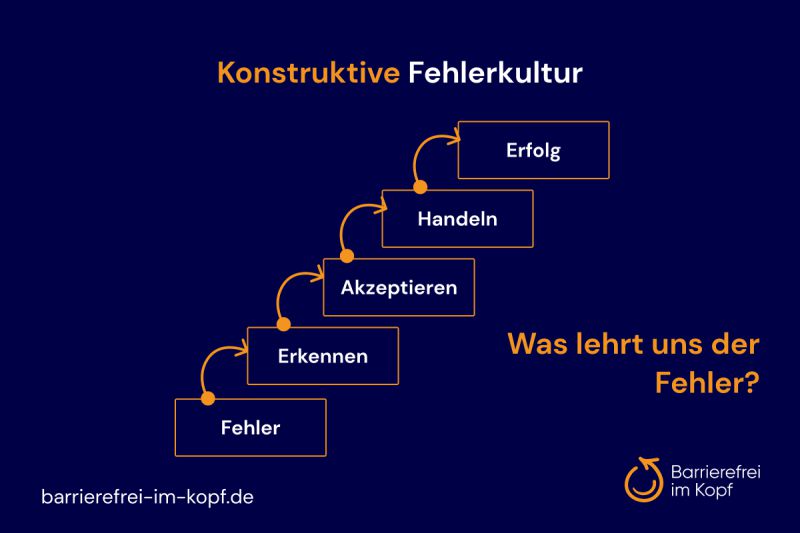 Konstruktive Fehlerkultur

Erfolg

Handeln

Akzeptieren

Erkennen

Fehler

Was lehrt uns der Fehler?

barrierefrei-im-kopf.de

Barrierefrei im Kopf